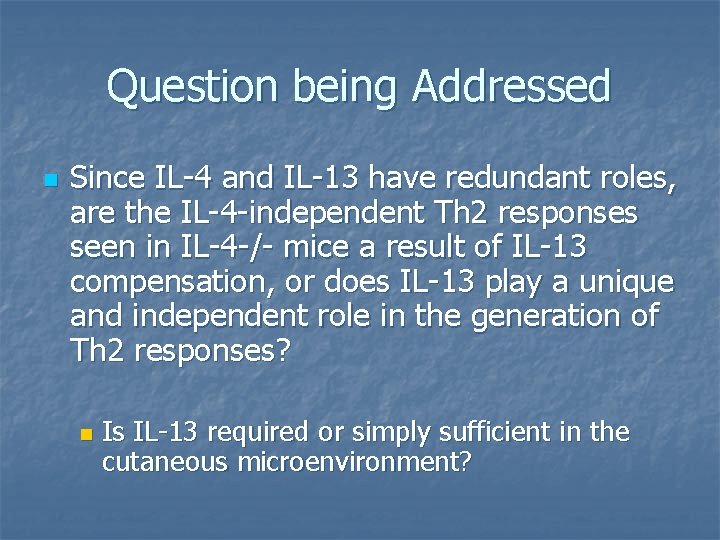 Question being Addressed

Since IL-4 and IL-13 have redundant roles, are the IL-4-independent Th2 responses seen in IL-4-/- mice a result of IL-13 compensation, or does IL-13 play a unique and independent role in the generation of Th2 responses?

Is IL-13 required or simply sufficient in the cutaneous microenvironment?